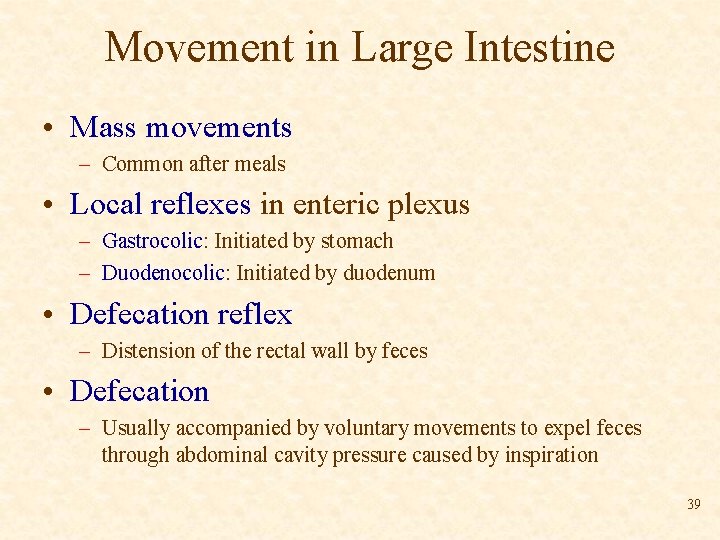 Movement in Large Intestine

• Mass movements
  – Common after meals
• Local reflexes in enteric plexus
  – Gastrocolic: Initiated by stomach
  – Duodenocolic: Initiated by duodenum
• Defecation reflex
  – Distension of the rectal wall by feces
• Defecation
  – Usually accompanied by voluntary movements to expel feces through abdominal cavity pressure caused by inspiration

39